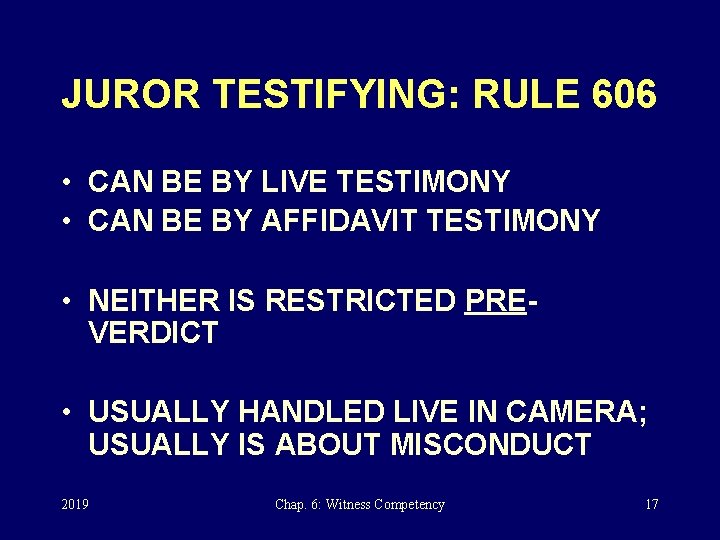 JUROR TESTIFYING: RULE 606

• CAN BE BY LIVE TESTIMONY
• CAN BE BY AFFIDAVIT TESTIMONY

• NEITHER IS RESTRICTED PRE-VERDICT

• USUALLY HANDLED LIVE IN CAMERA; USUALLY IS ABOUT MISCONDUCT

2019 Chap. 6: Witness Competency 17